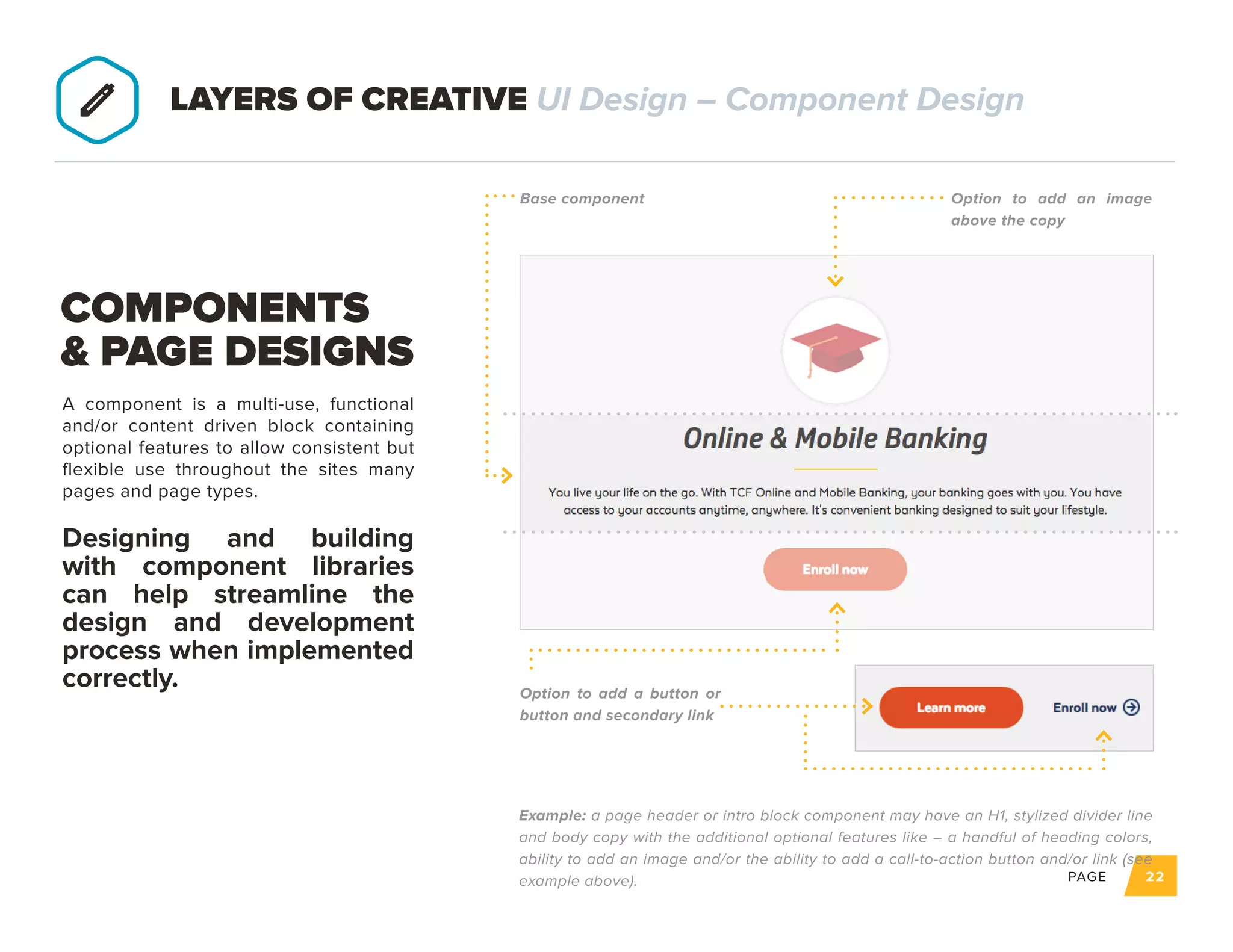 LAYERS OF CREATIVE UI Design – Component Design

COMPONENTS & PAGE DESIGNS

A component is a multi-use, functional and/or content driven block containing optional features to allow consistent but flexible use throughout the sites many pages and page types.

Designing and building with component libraries can help streamline the design and development process when implemented correctly.

Base component

Option to add an image above the copy

Online & Mobile Banking

You live your life on the go. With TCF Online and Mobile Banking, your banking goes with you. You have access to your accounts anytime, anywhere. It's convenient banking designed to suit your lifestyle.

Enroll now

Option to add a button or button and secondary link

Learn more

Enroll now

Example: a page header or intro block component may have an H1, stylized divider line and body copy with the additional optional features like – a handful of heading colors, ability to add an image and/or the ability to add a call-to-action button and/or link (see example above).

PAGE 22